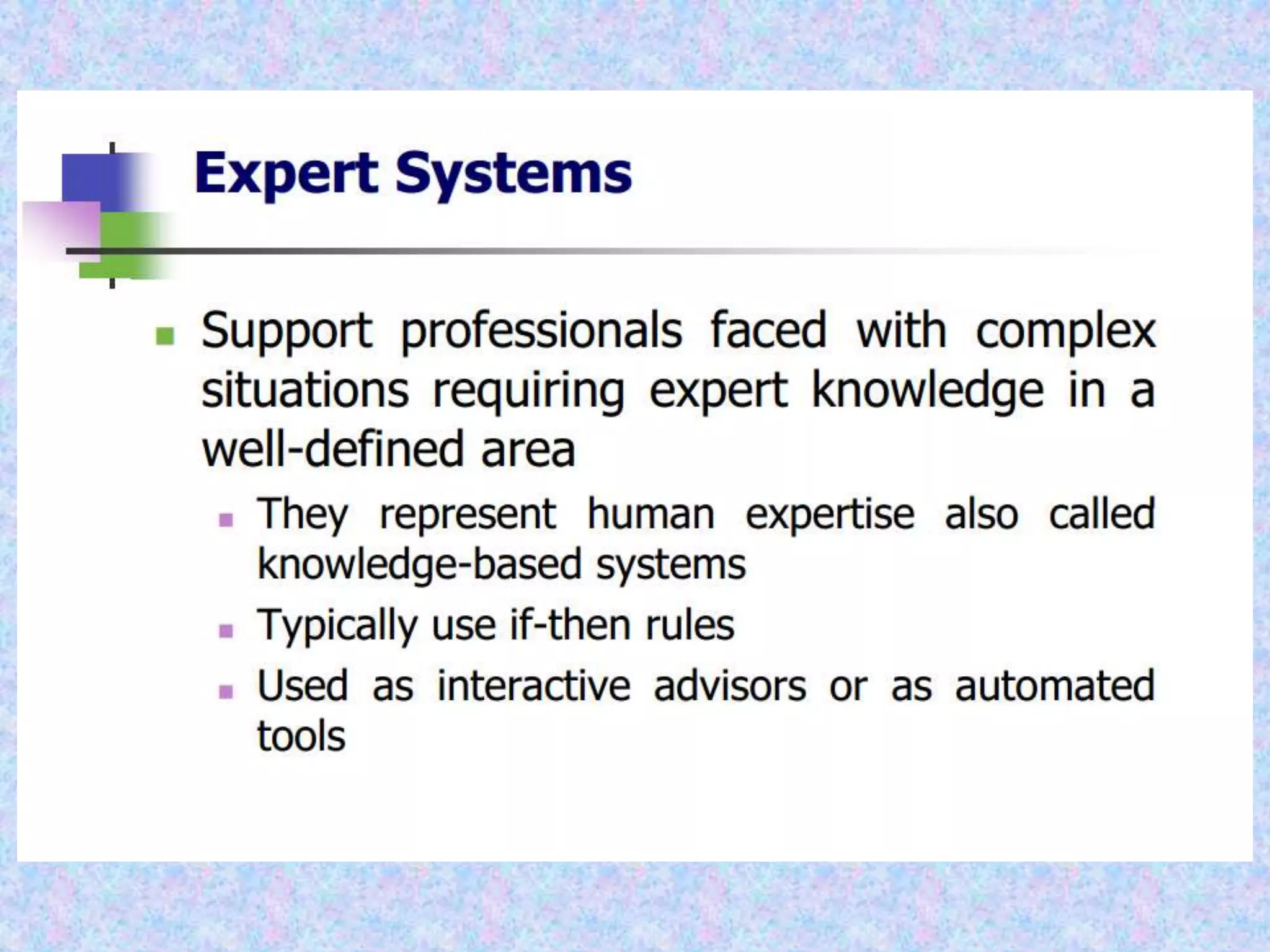 Expert Systems

- Support professionals faced with complex situations requiring expert knowledge in a well-defined area
  - They represent human expertise also called knowledge-based systems
  - Typically use if-then rules
  - Used as interactive advisors or as automated tools